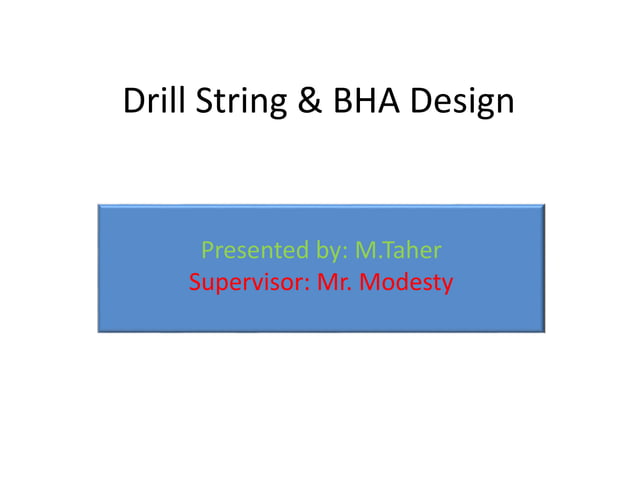 Drill String & BHA Design

Presented by: M.Taher
Supervisor: Mr. Modesty